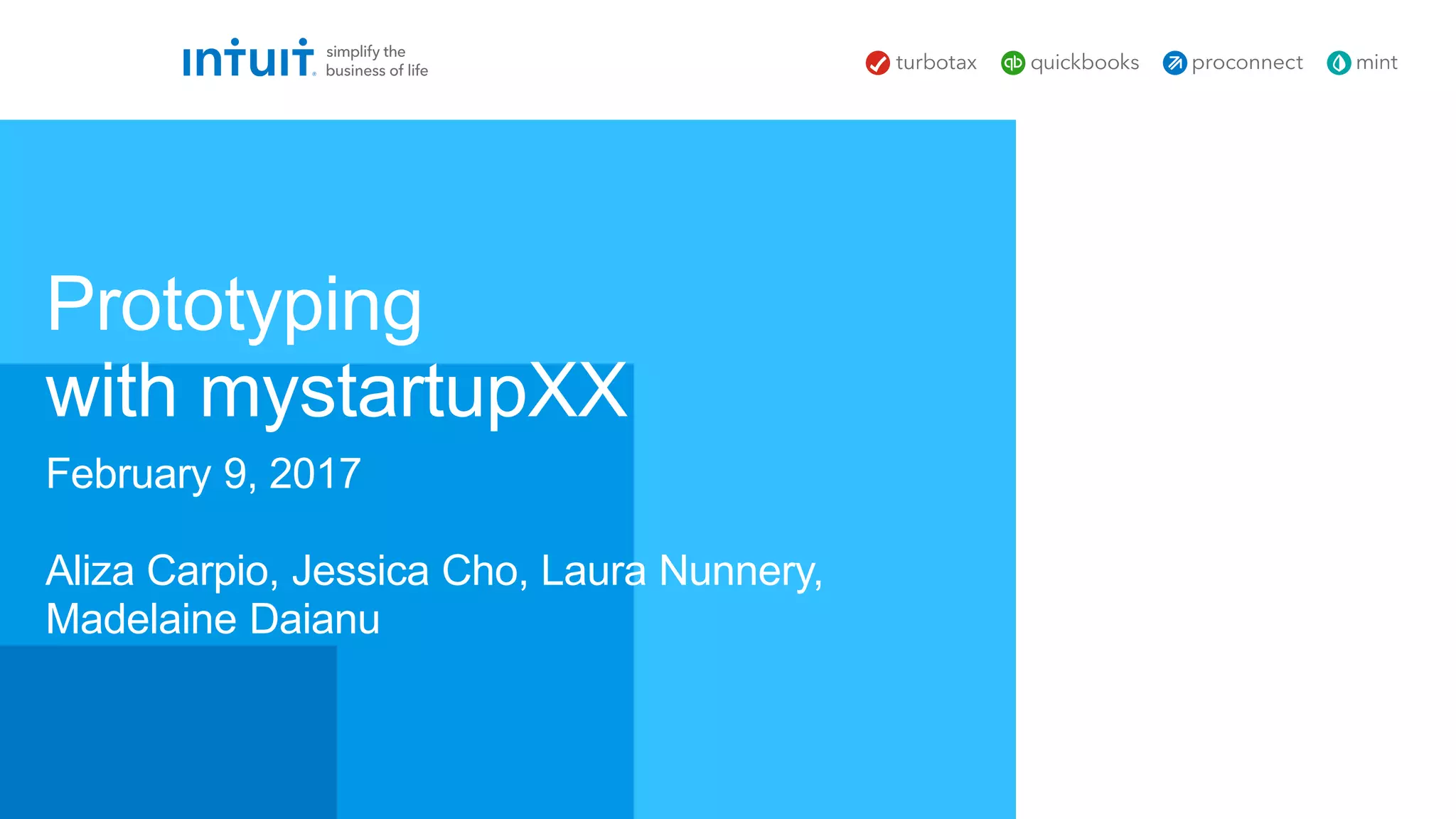 intuit. simplify the business of life

turbotax quickbooks proconnect mint

Prototyping with mystartupXX

February 9, 2017

Aliza Carpio, Jessica Cho, Laura Nunnery, Madelaine Daianu